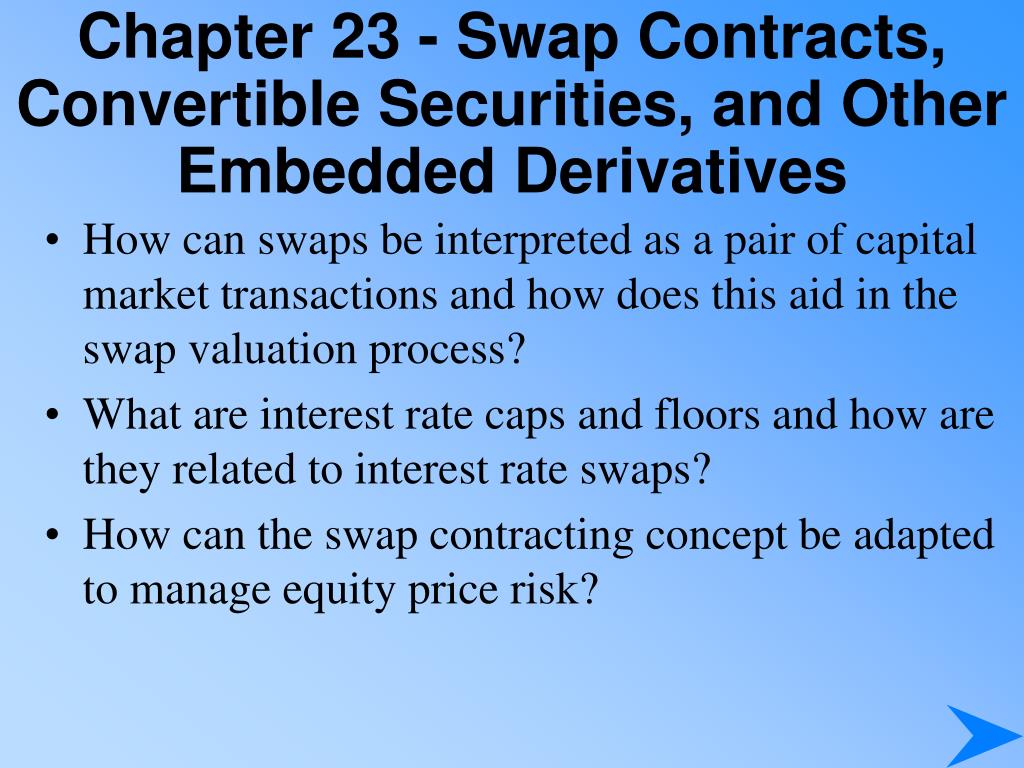 Chapter 23 - Swap Contracts, Convertible Securities, and Other Embedded Derivatives

• How can swaps be interpreted as a pair of capital market transactions and how does this aid in the swap valuation process?

• What are interest rate caps and floors and how are they related to interest rate swaps?

• How can the swap contracting concept be adapted to manage equity price risk?